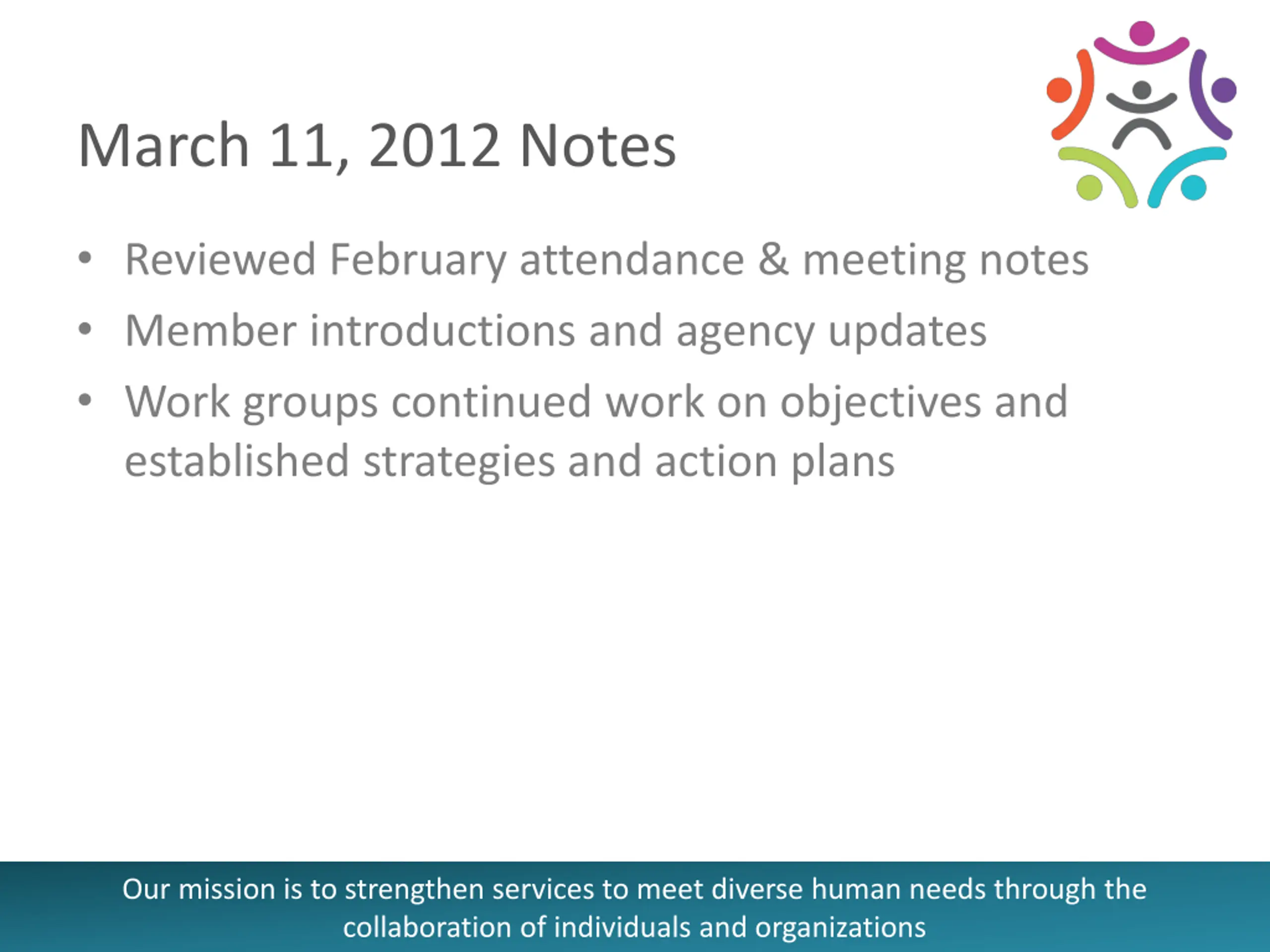 March 11, 2012 Notes

• Reviewed February attendance & meeting notes
• Member introductions and agency updates
• Work groups continued work on objectives and established strategies and action plans

Our mission is to strengthen services to meet diverse human needs through the collaboration of individuals and organizations